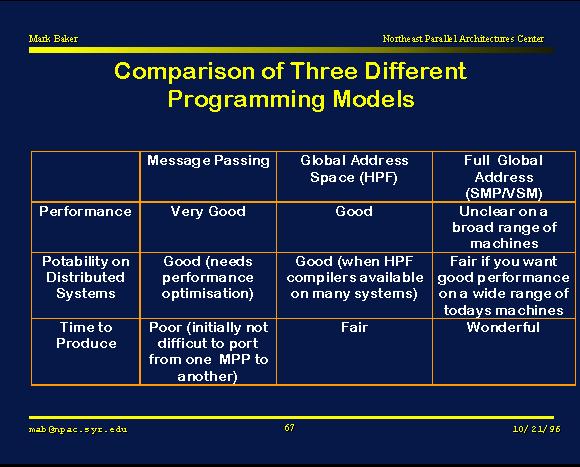 Mark Baker

Northeast Parallel Architectures Center

Comparison of Three Different Programming Models

| | Message Passing | Global Address Space (HPF) | Full Global Address (SMP/VSM) |
|---|---|---|---|
| Performance | Very Good | Good | Unclear on a broad range of machines |
| Potability on Distributed Systems | Good (needs performance optimisation) | Good (when HPF compilers available on many systems) | Fair if you want good performance on a wide range of todays machines |
| Time to Produce | Poor (initially not difficut to port from one MPP to another) | Fair | Wonderful |

mab@npac.syr.edu

67

10/21/96